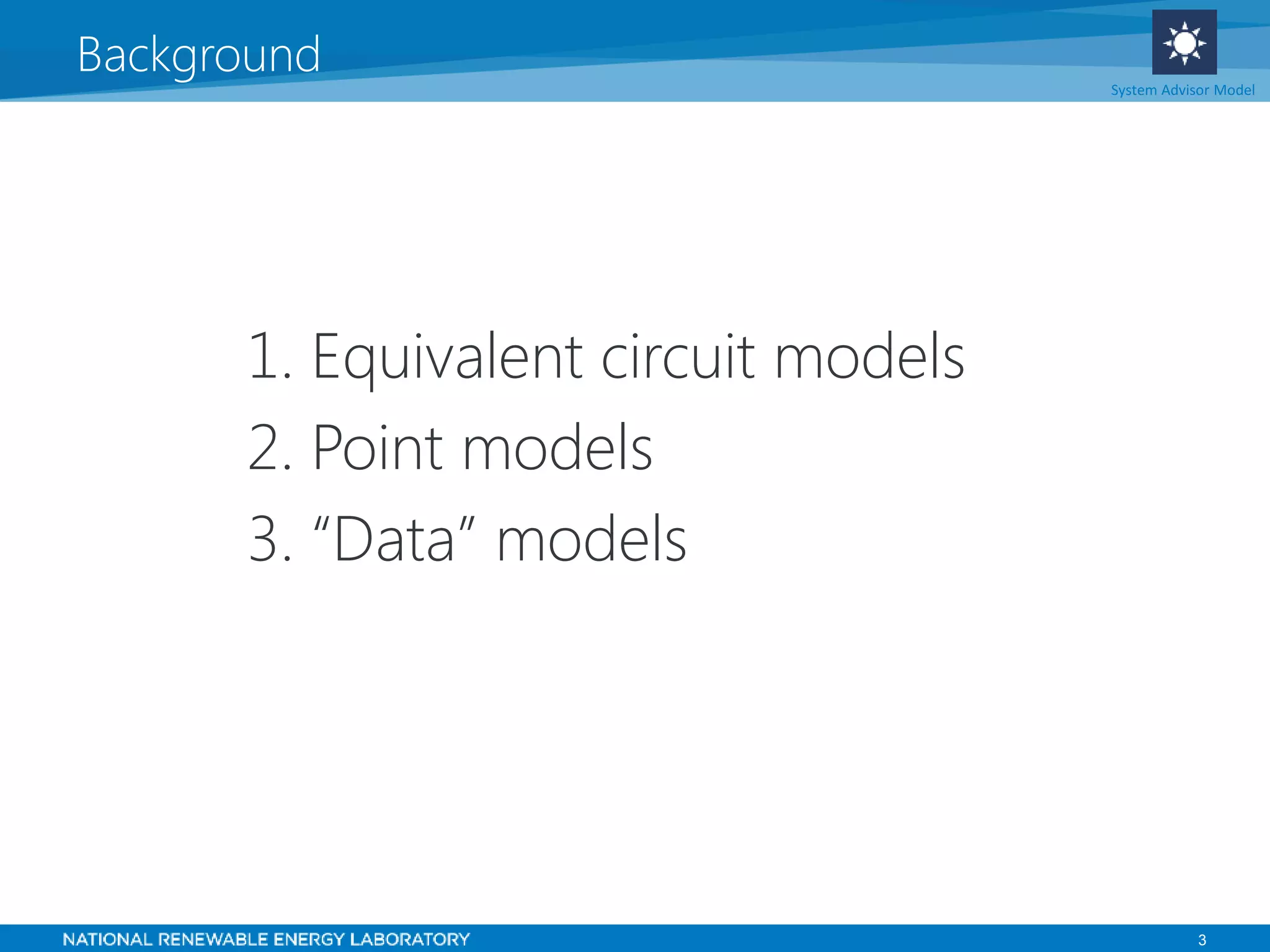 Background

System Advisor Model

1. Equivalent circuit models
2. Point models
3. “Data” models

NATIONAL RENEWABLE ENERGY LABORATORY

3